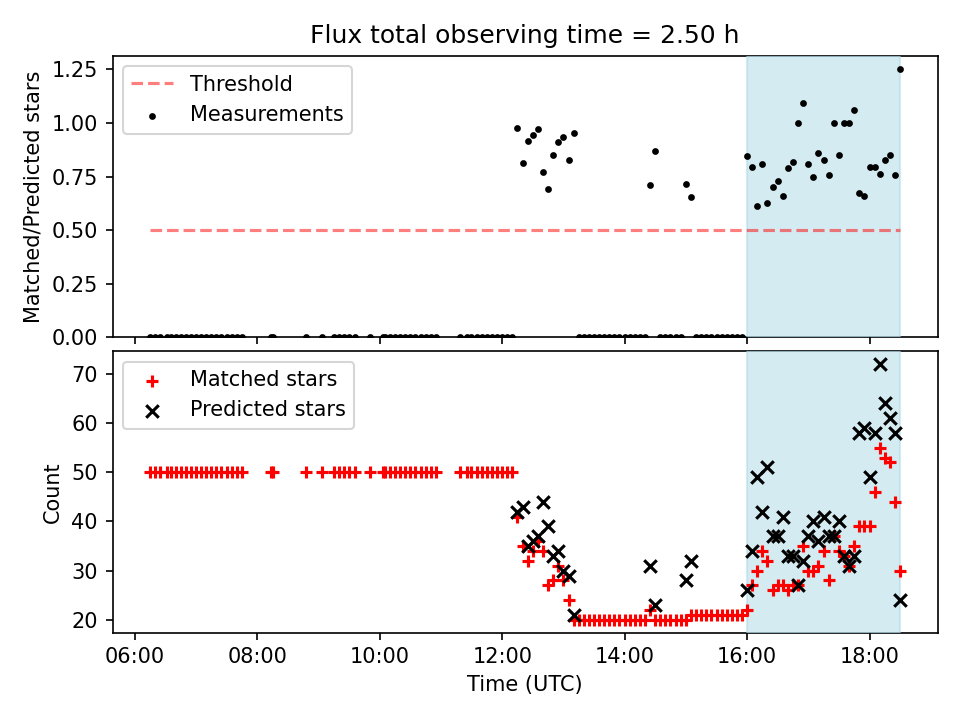 Flux total observing time = 2.50 h

Threshold
Measurements

Matched/Predicted stars
1.25
1.00
0.75
0.50
0.25
0.00

Matched stars
Predicted stars

Count
70
60
50
40
30
20

06:00
08:00
10:00
12:00
14:00
16:00
18:00
Time (UTC)